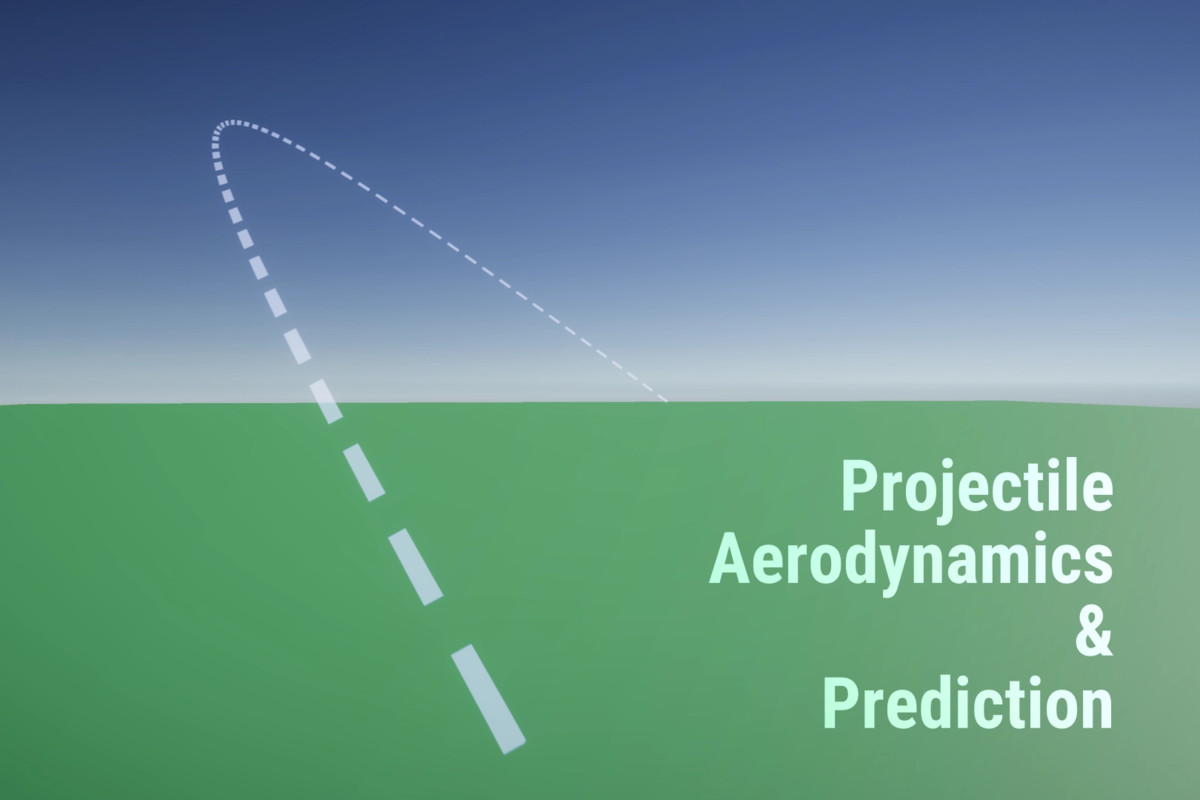 Projectile
Aerodynamics
&
Prediction